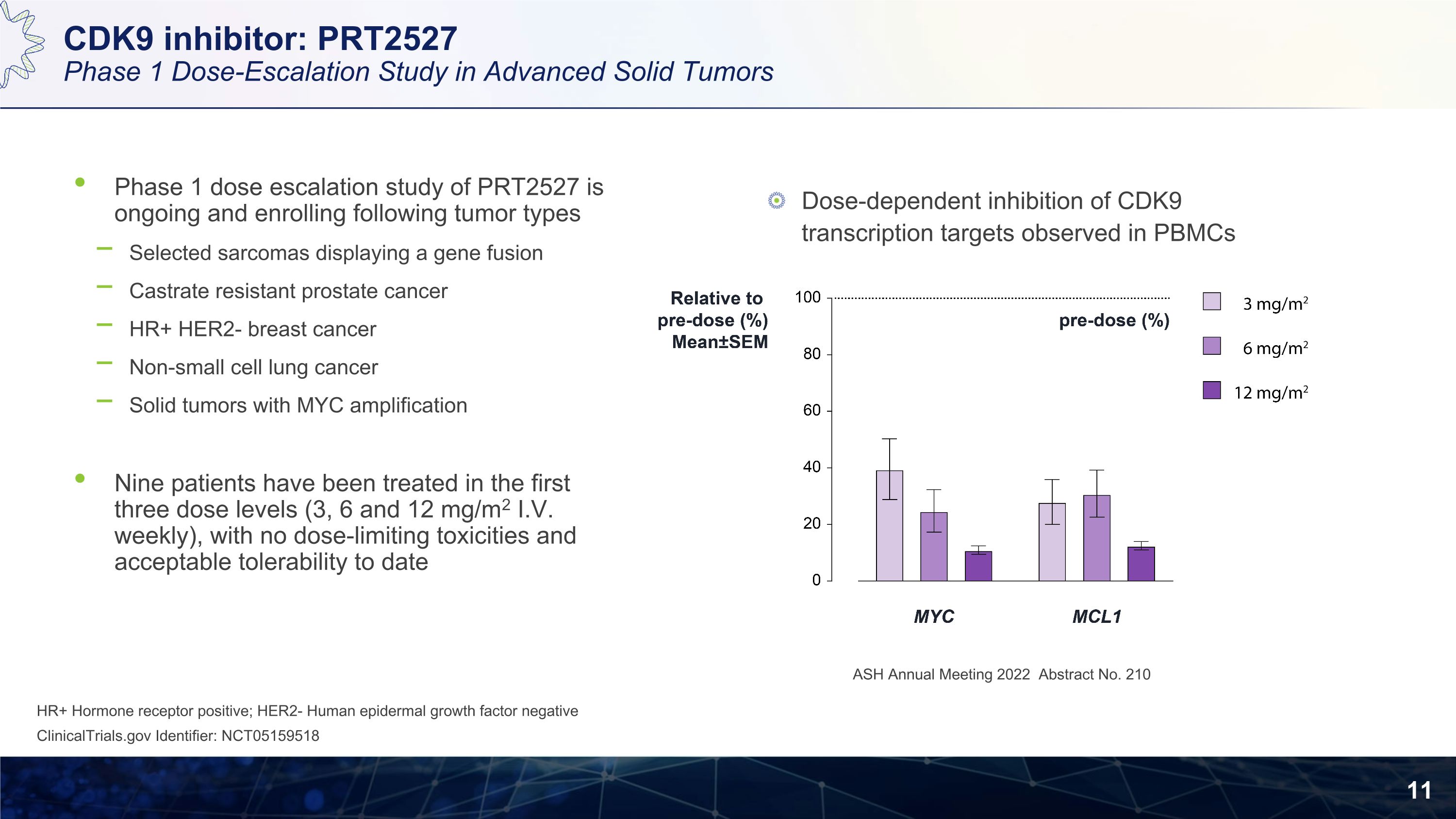 CDK9 inhibitor: PRT2527
Phase 1 Dose-Escalation Study in Advanced Solid Tumors

• Phase 1 dose escalation study of PRT2527 is ongoing and enrolling following tumor types
– Selected sarcomas displaying a gene fusion
– Castrate resistant prostate cancer
– HR+ HER2- breast cancer
– Non-small cell lung cancer
– Solid tumors with MYC amplification

• Nine patients have been treated in the first three dose levels (3, 6 and 12 mg/m$^2$ I.V. weekly), with no dose-limiting toxicities and acceptable tolerability to date

Dose-dependent inhibition of CDK9 transcription targets observed in PBMCs

Relative to pre-dose (%) Mean±SEM

100
80
60
40
20
0

pre-dose (%)

3 mg/m$^2$
6 mg/m$^2$
12 mg/m$^2$

MYC
MCL1

ASH Annual Meeting 2022 Abstract No. 210

HR+ Hormone receptor positive; HER2- Human epidermal growth factor negative
ClinicalTrials.gov Identifier: NCT05159518

11